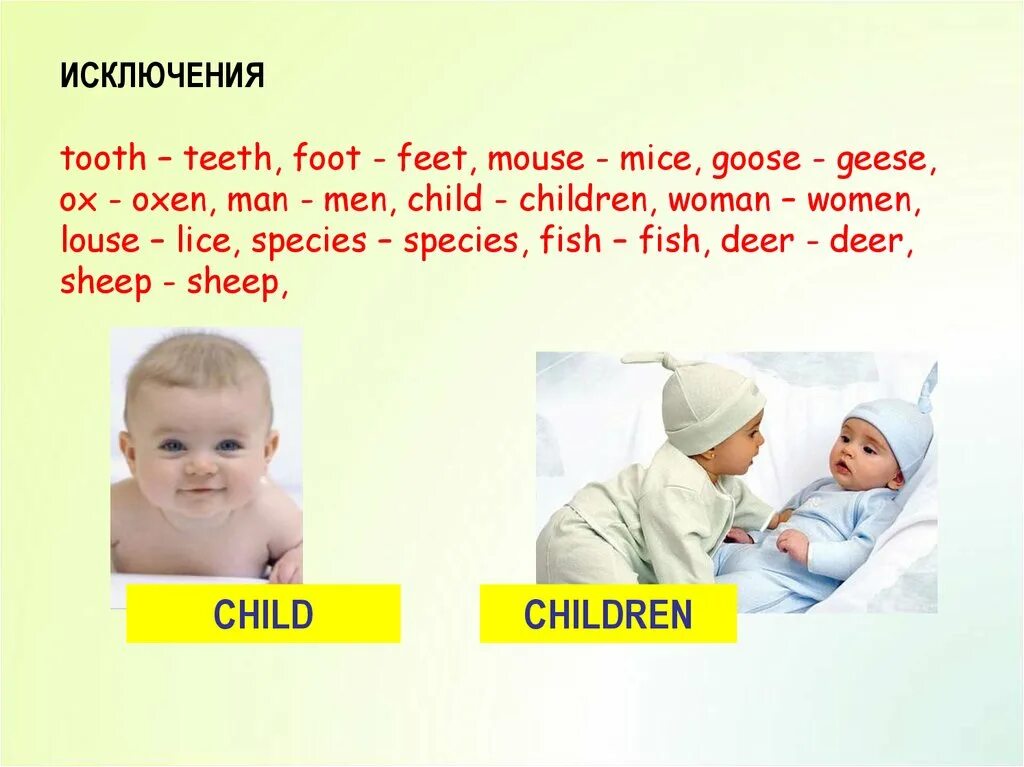 ИСКЛЮЧЕНИЯ

tooth – teeth, foot - feet, mouse - mice, goose - geese, ox - oxen, man - men, child - children, woman – women, louse – lice, species – species, fish – fish, deer - deer, sheep - sheep,

CHILD

CHILDREN